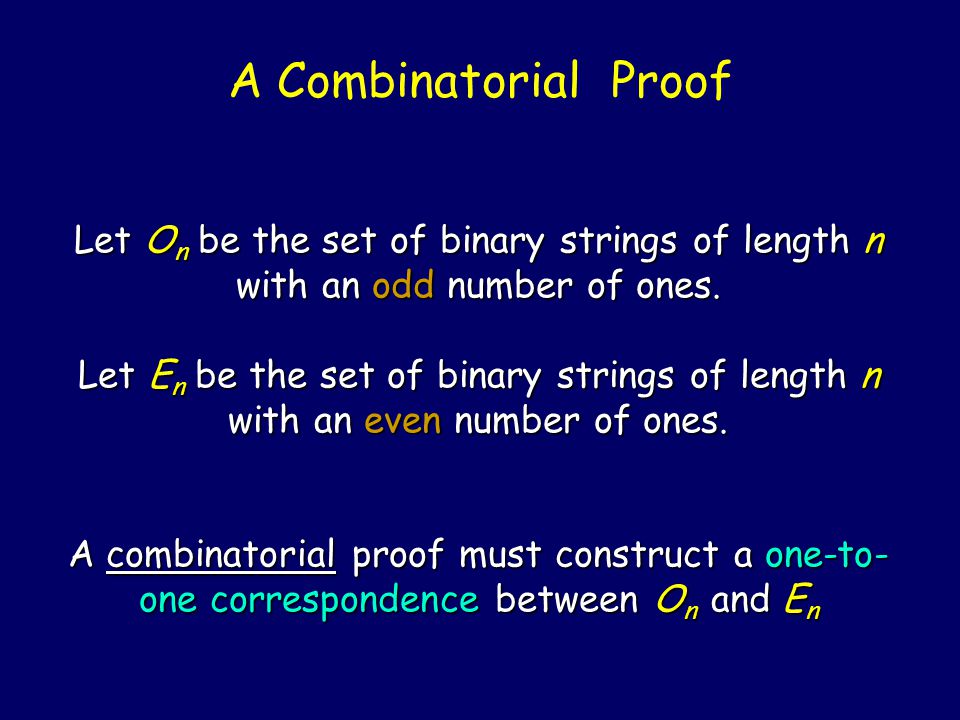 A Combinatorial Proof

Let $O_n$ be the set of binary strings of length $n$ with an odd number of ones.

Let $E_n$ be the set of binary strings of length $n$ with an even number of ones.

A combinatorial proof must construct a one-to-one correspondence between $O_n$ and $E_n$